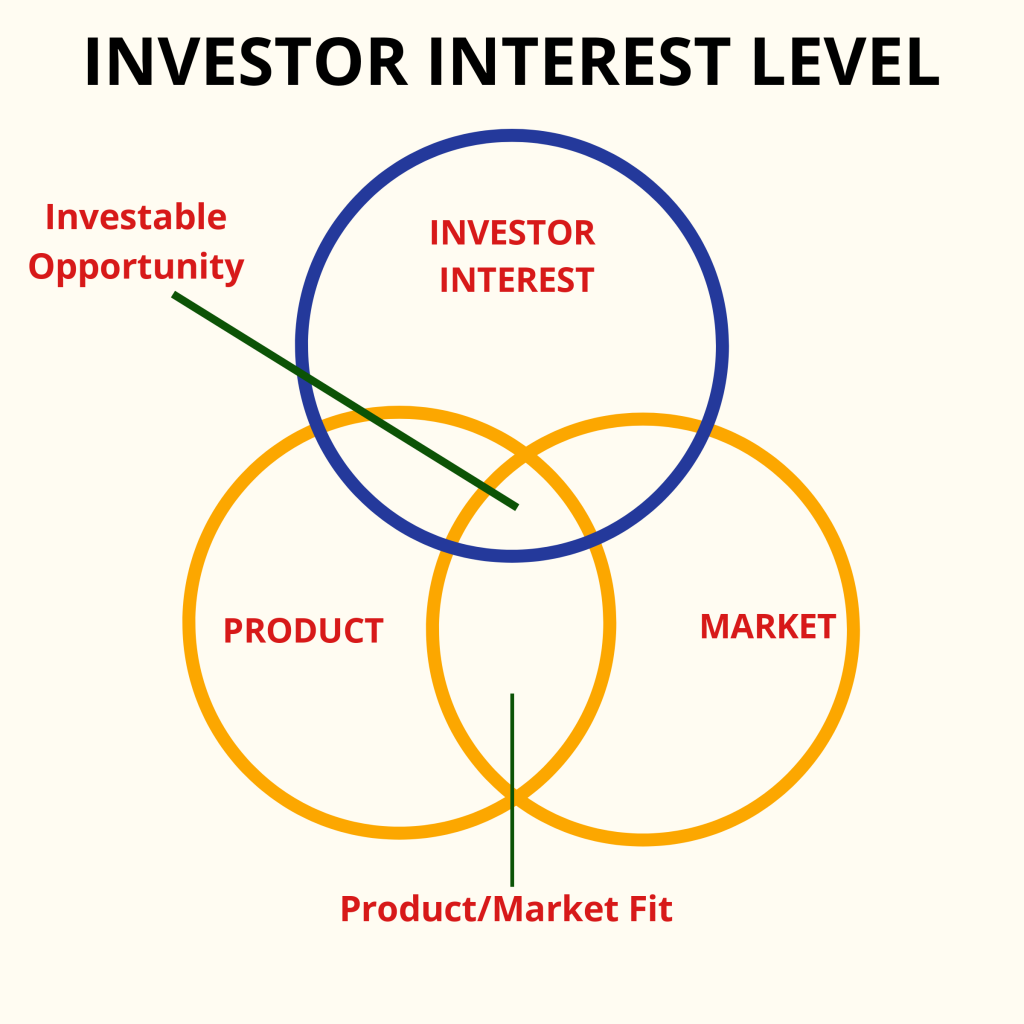 INVESTOR INTEREST LEVEL

Investable Opportunity

INVESTOR INTEREST

PRODUCT

MARKET

Product/Market Fit